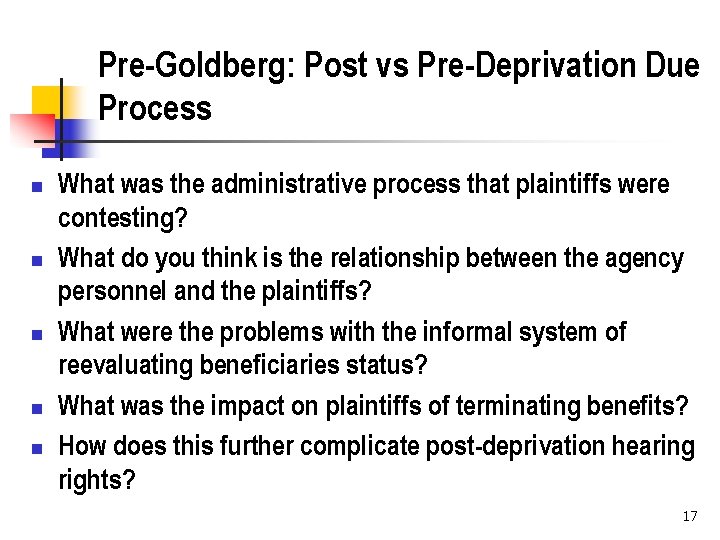 Pre-Goldberg: Post vs Pre-Deprivation Due Process

- What was the administrative process that plaintiffs were contesting?
- What do you think is the relationship between the agency personnel and the plaintiffs?
- What were the problems with the informal system of reevaluating beneficiaries status?
- What was the impact on plaintiffs of terminating benefits?
- How does this further complicate post-deprivation hearing rights?

17